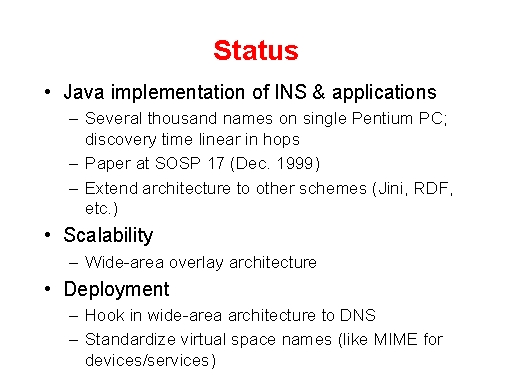 Status

• Java implementation of INS & applications
– Several thousand names on single Pentium PC; discovery time linear in hops
– Paper at SOSP 17 (Dec. 1999)
– Extend architecture to other schemes (Jini, RDF, etc.)

• Scalability
– Wide-area overlay architecture

• Deployment
– Hook in wide-area architecture to DNS
– Standardize virtual space names (like MIME for devices/services)